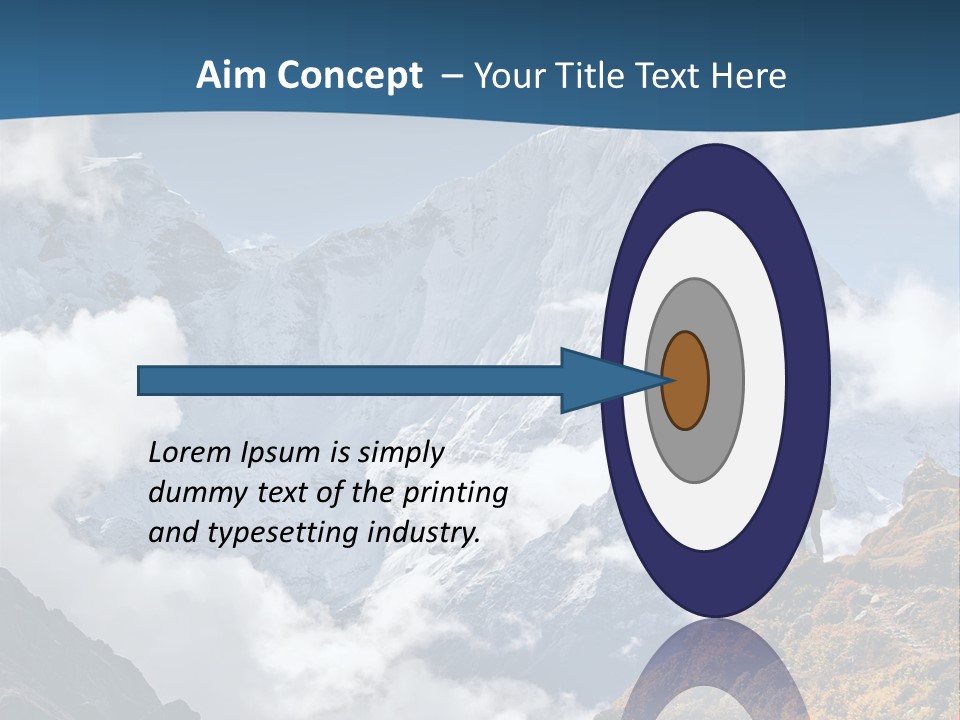 Aim Concept – Your Title Text Here

Lorem Ipsum is simply dummy text of the printing and typesetting industry.